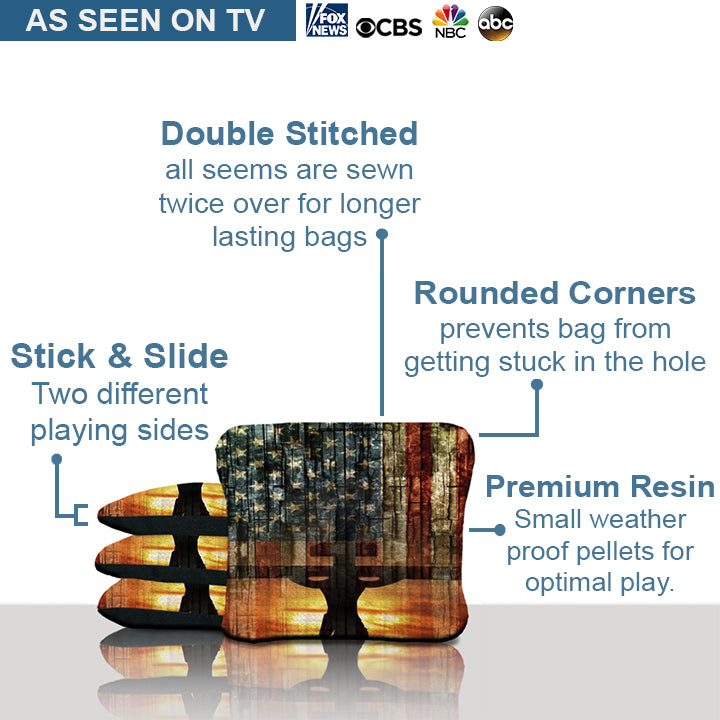 AS SEEN ON TV

FOX NEWS CBS NBC abc

Double Stitched
all seems are sewn twice over for longer lasting bags

Rounded Corners
prevents bag from getting stuck in the hole

Stick & Slide
Two different playing sides

Premium Resin
Small weather proof pellets for optimal play.